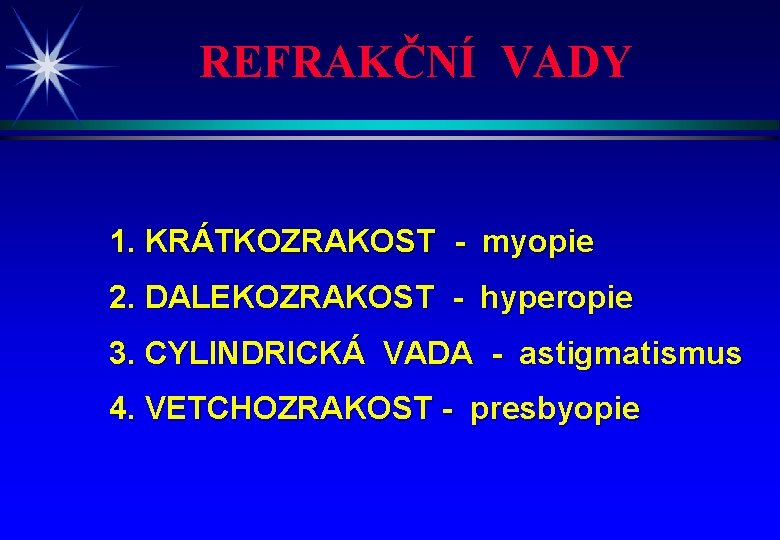 REFRAKČNÍ VADY

1. KRÁTKOZRAKOST - myopie

2. DALEKOZRAKOST - hyperopie

3. CYLINDRICKÁ VADA - astigmatismus

4. VETCHOZRAKOST - presbyopie